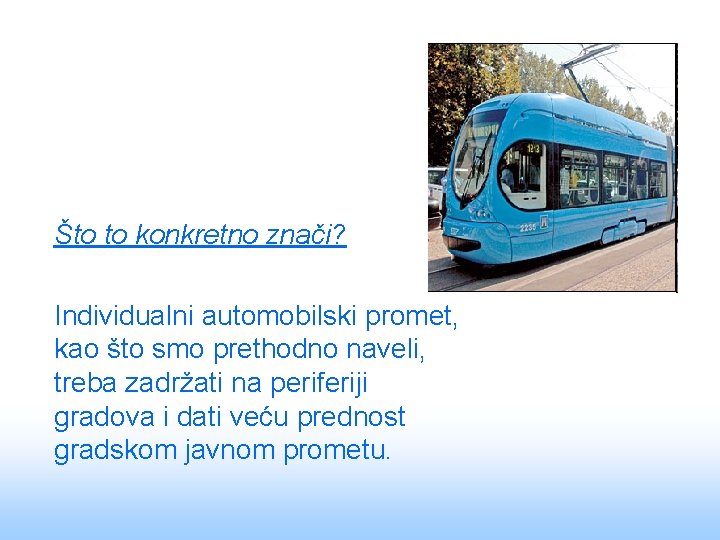 Što to konkretno znači?

Individualni automobilski promet, kao što smo prethodno naveli, treba zadržati na periferiji gradova i dati veću prednost gradskom javnom prometu.